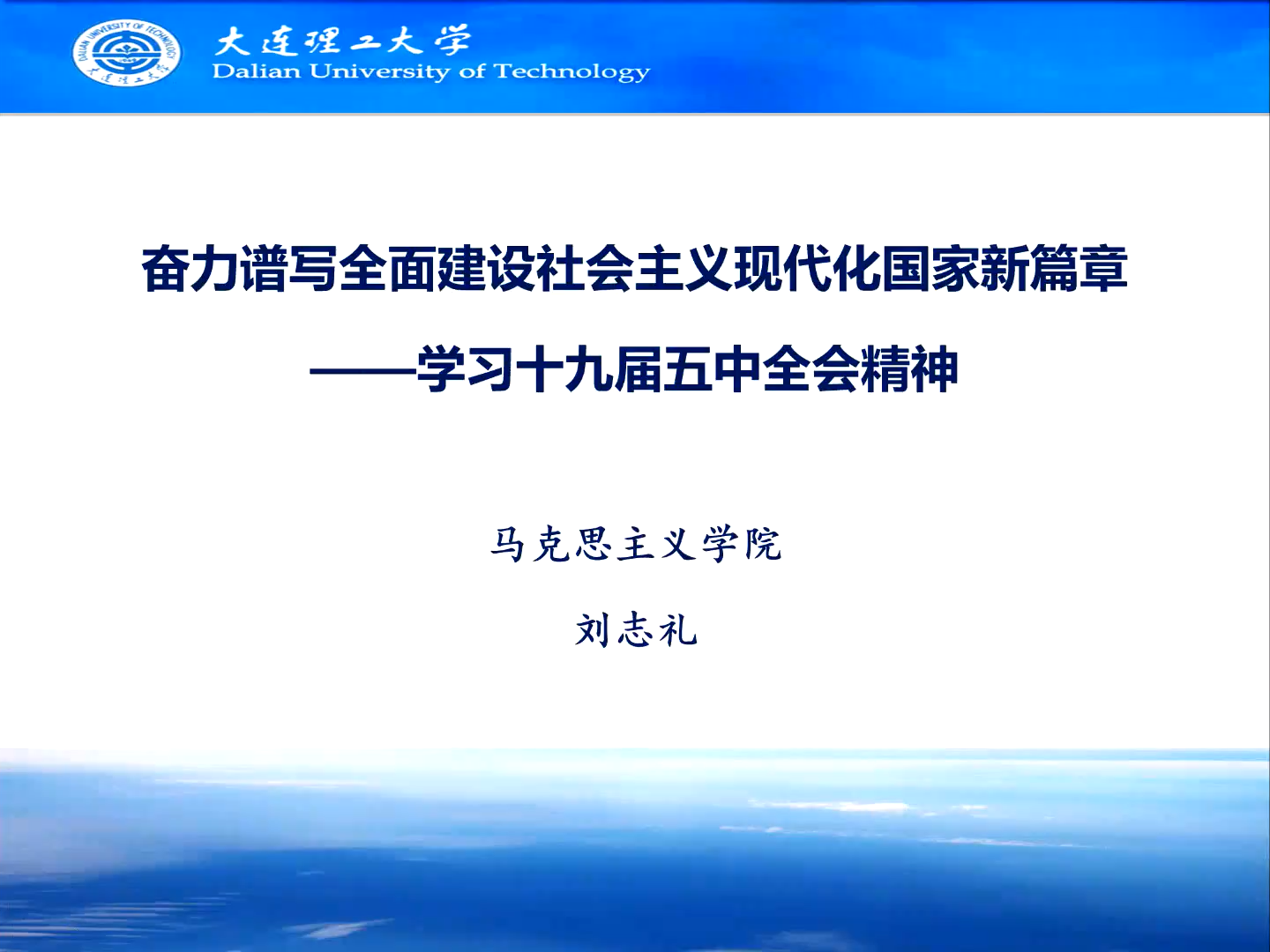 DALIAN UNIVERSITY OF TECHNOLOGY
大连理工大学
大连理工大学
Dalian University of Technology

奋力谱写全面建设社会主义现代化国家新篇章

——学习十九届五中全会精神

马克思主义学院

刘志礼